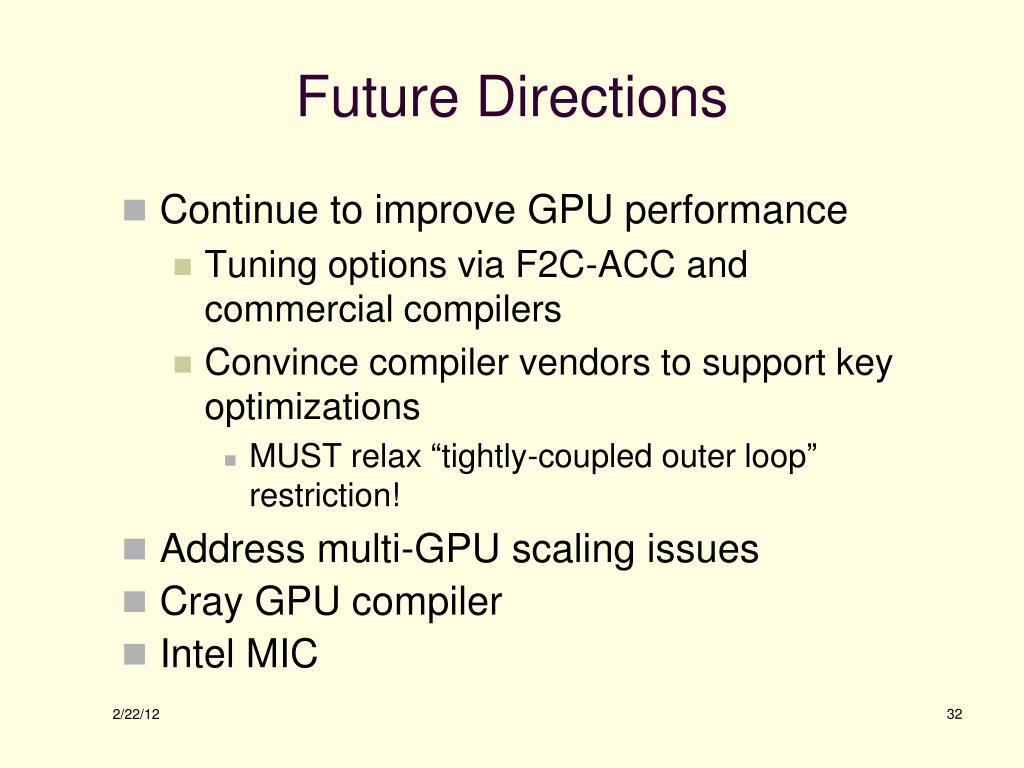 Future Directions

Continue to improve GPU performance

Tuning options via F2C-ACC and commercial compilers

Convince compiler vendors to support key optimizations

MUST relax “tightly-coupled outer loop” restriction!

Address multi-GPU scaling issues

Cray GPU compiler

Intel MIC

2/22/12

32